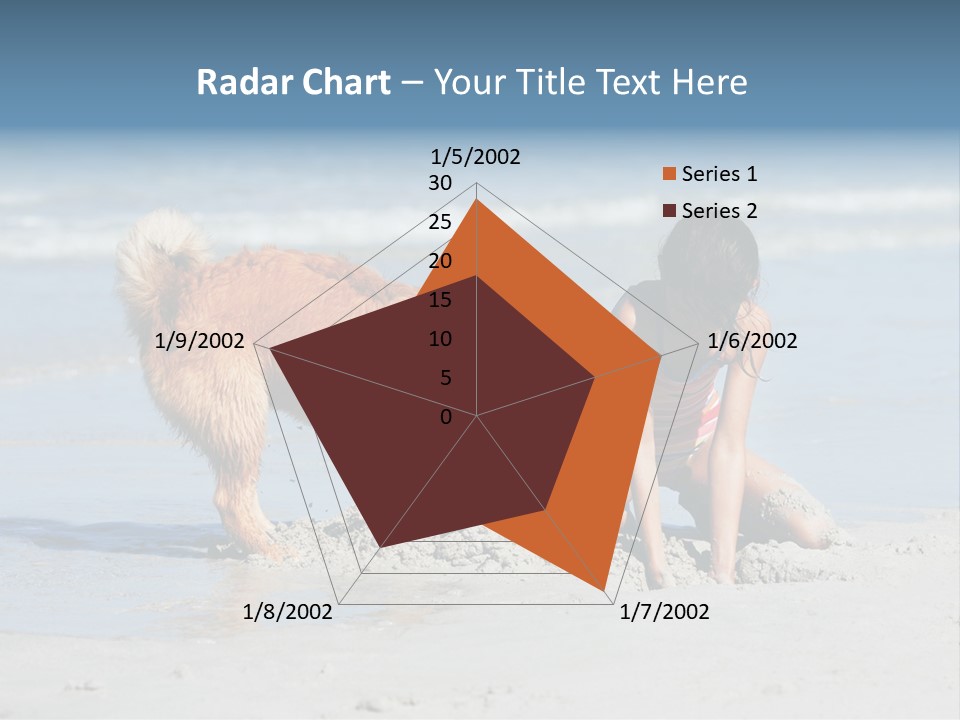 Radar Chart – Your Title Text Here

1/5/2002
30
25
20
15
10
5
0
1/6/2002
1/7/2002
1/8/2002
1/9/2002

Series 1
Series 2